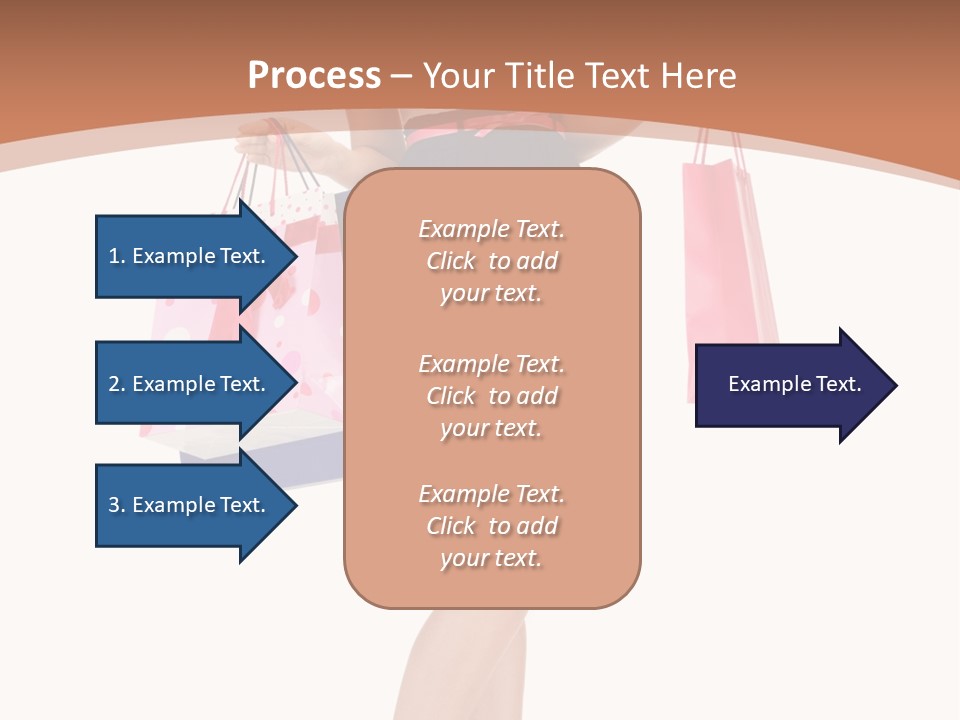 Process – Your Title Text Here

1. Example Text.

2. Example Text.

3. Example Text.

Example Text. Click to add your text.

Example Text. Click to add your text.

Example Text. Click to add your text.

Example Text.